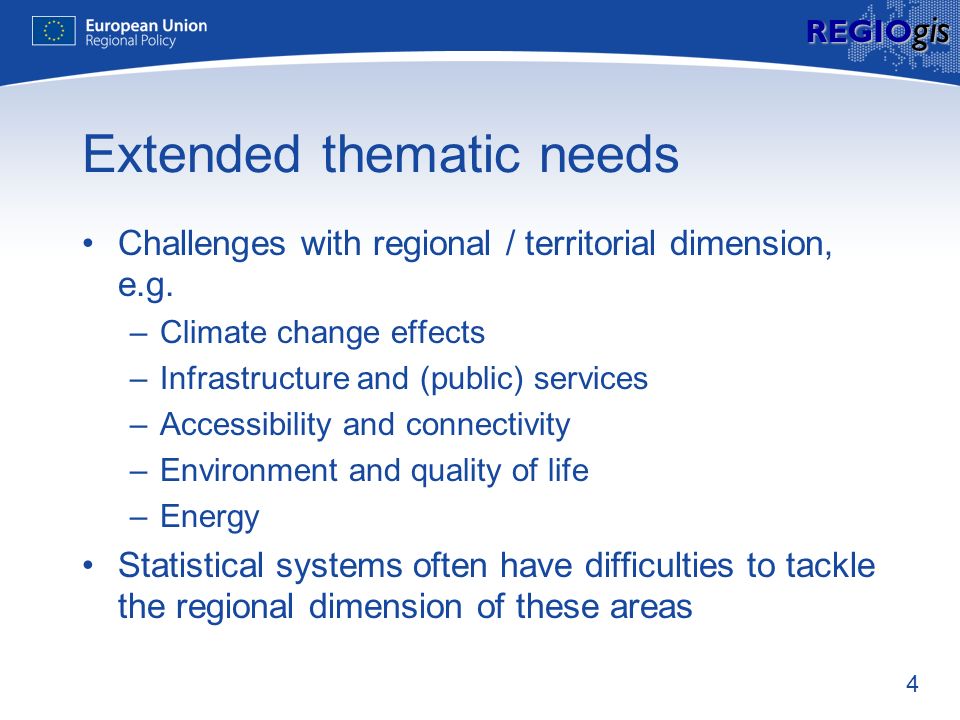 European Union
Regional Policy

REGIOgis

Extended thematic needs

• Challenges with regional / territorial dimension, e.g.
– Climate change effects
– Infrastructure and (public) services
– Accessibility and connectivity
– Environment and quality of life
– Energy
• Statistical systems often have difficulties to tackle the regional dimension of these areas

4